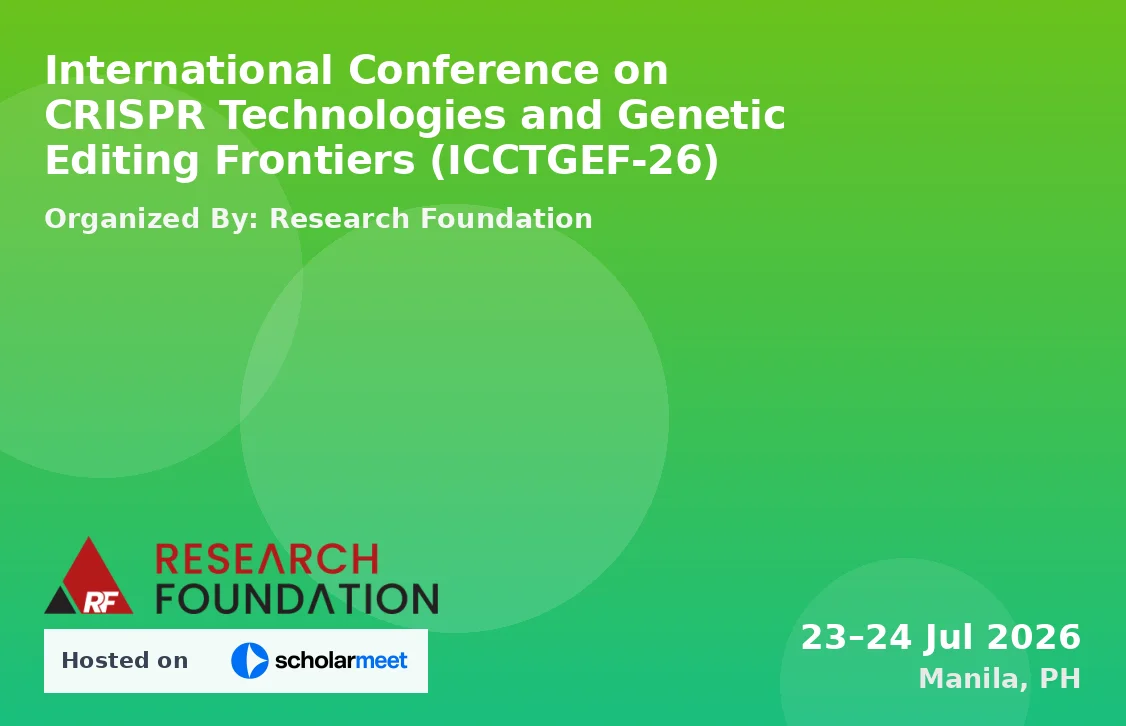 International Conference on CRISPR Technologies and Genetic Editing Frontiers (ICCTGEF-26)

Organized By: Research Foundation

RF RESEARCH FOUNDATION

Hosted on scholarmeet

23–24 Jul 2026
Manila, PH